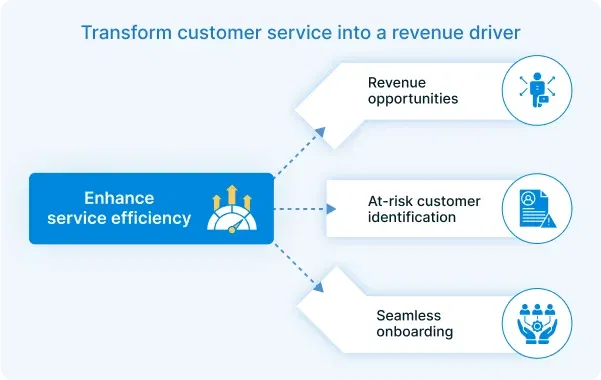 Transform customer service into a revenue driver

Enhance service efficiency

Revenue opportunities

At-risk customer identification

Seamless onboarding